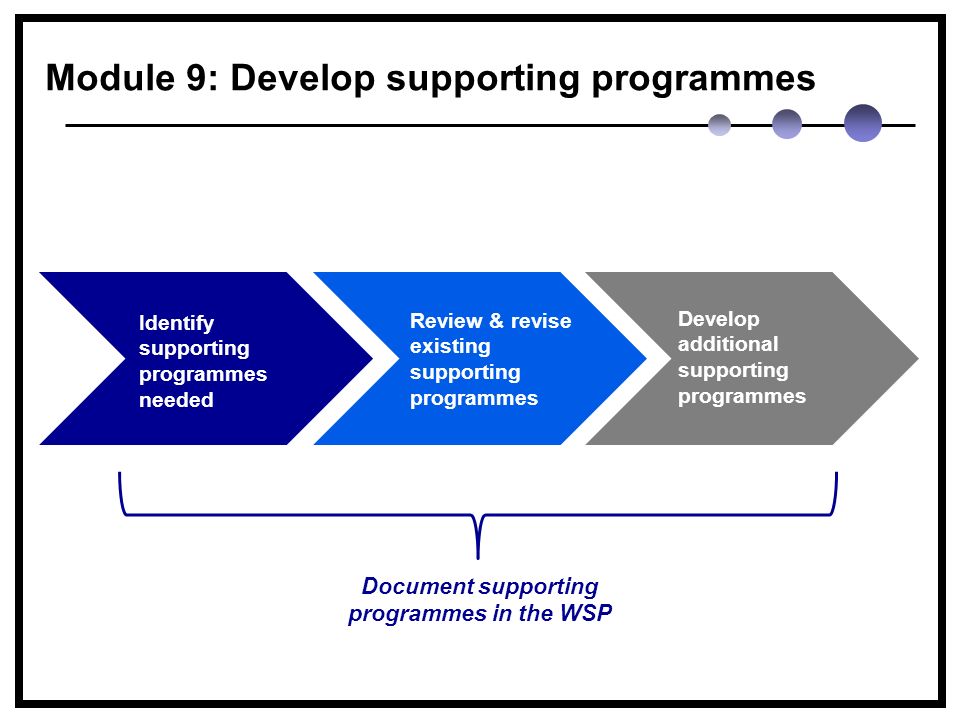 Module 9: Develop supporting programmes

Identify supporting programmes needed

Review & revise existing supporting programmes

Develop additional supporting programmes

Document supporting programmes in the WSP